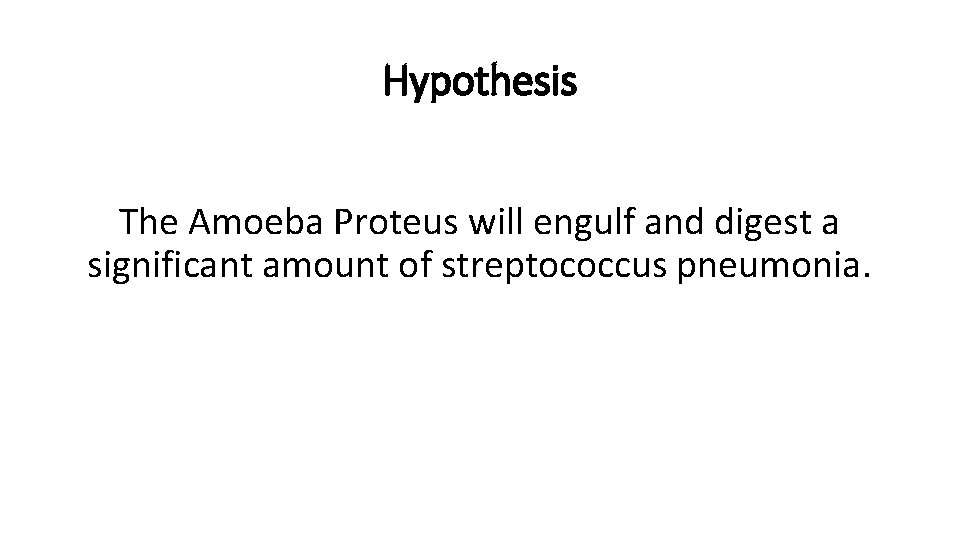 Hypothesis

The Amoeba Proteus will engulf and digest a significant amount of streptococcus pneumonia.